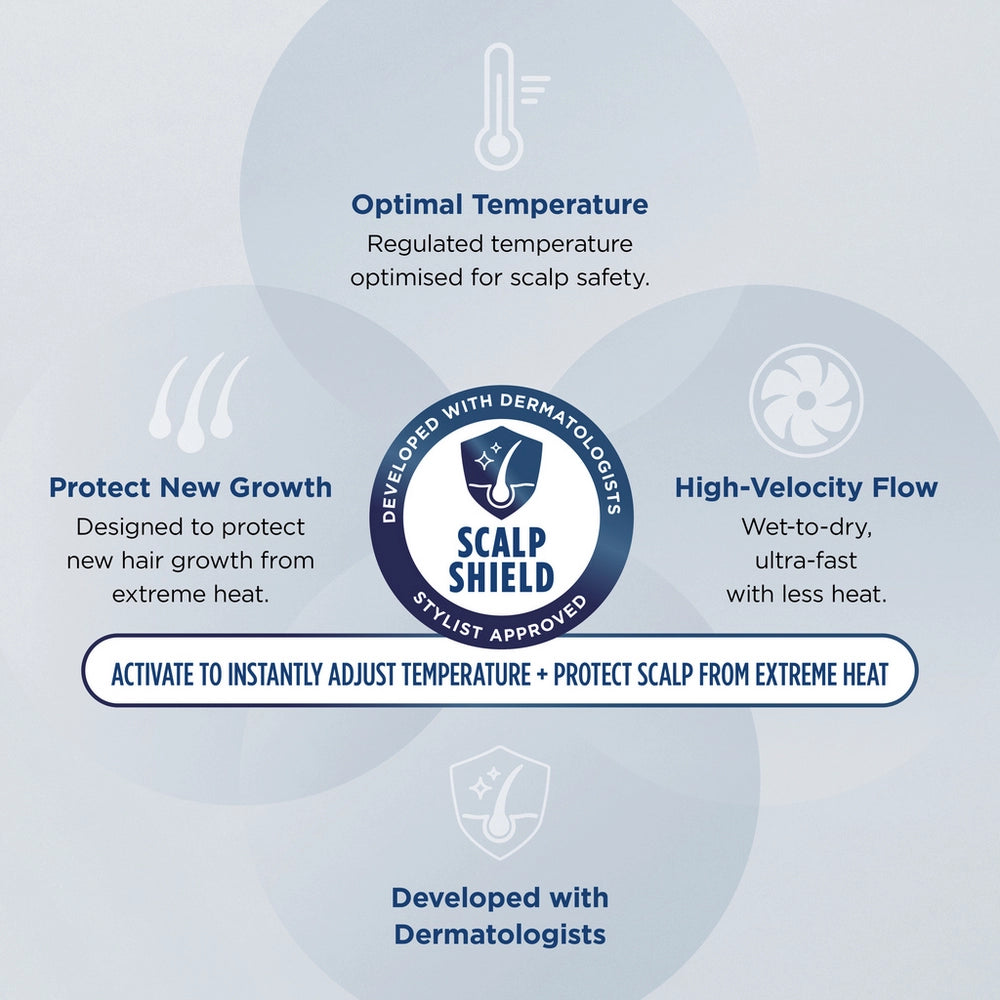 Optimal Temperature
Regulated temperature optimised for scalp safety.

Protect New Growth
Designed to protect new hair growth from extreme heat.

DEVELOPED WITH DERMATOLOGISTS
SCALP SHIELD
STYLIST APPROVED

High-Velocity Flow
Wet-to-dry, ultra-fast with less heat.

ACTIVATE TO INSTANTLY ADJUST TEMPERATURE + PROTECT SCALP FROM EXTREME HEAT

Developed with Dermatologists